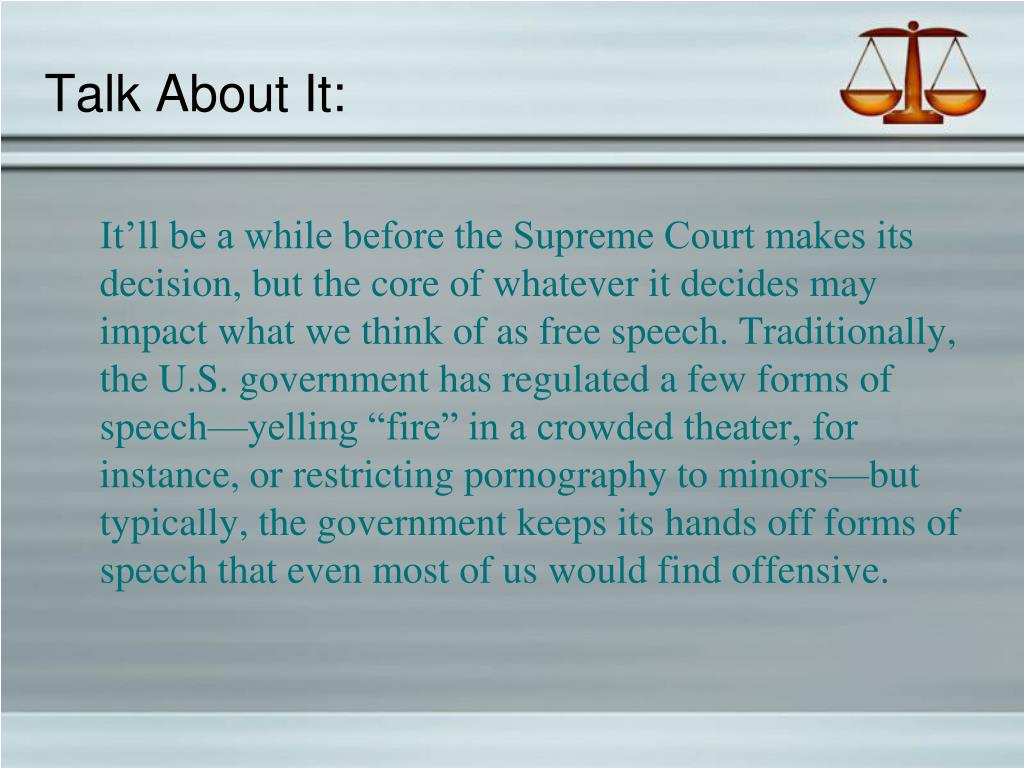 Talk About It:

It’ll be a while before the Supreme Court makes its decision, but the core of whatever it decides may impact what we think of as free speech. Traditionally, the U.S. government has regulated a few forms of speech—yelling “fire” in a crowded theater, for instance, or restricting pornography to minors—but typically, the government keeps its hands off forms of speech that even most of us would find offensive.